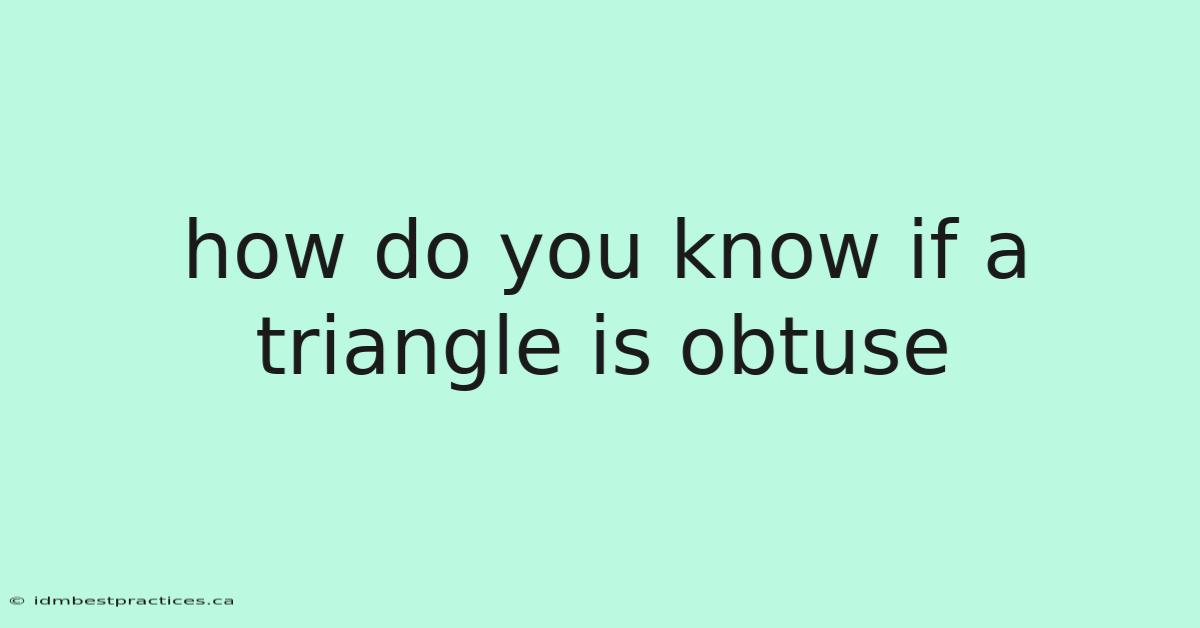 how do you know if a triangle is obtuse

© idmbestpractices.ca